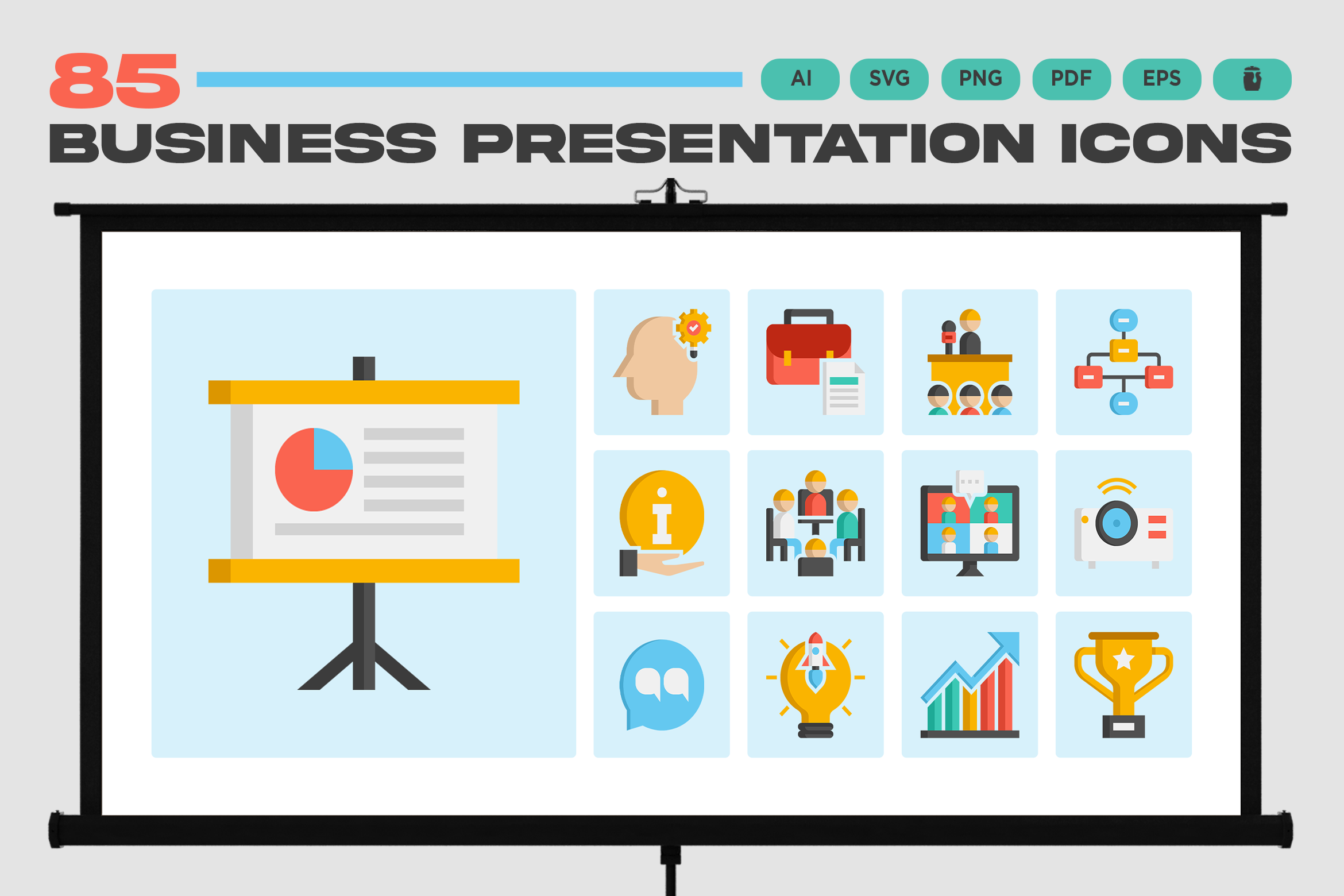 85

AI SVG PNG PDF EPS

BUSINESS PRESENTATION ICONS